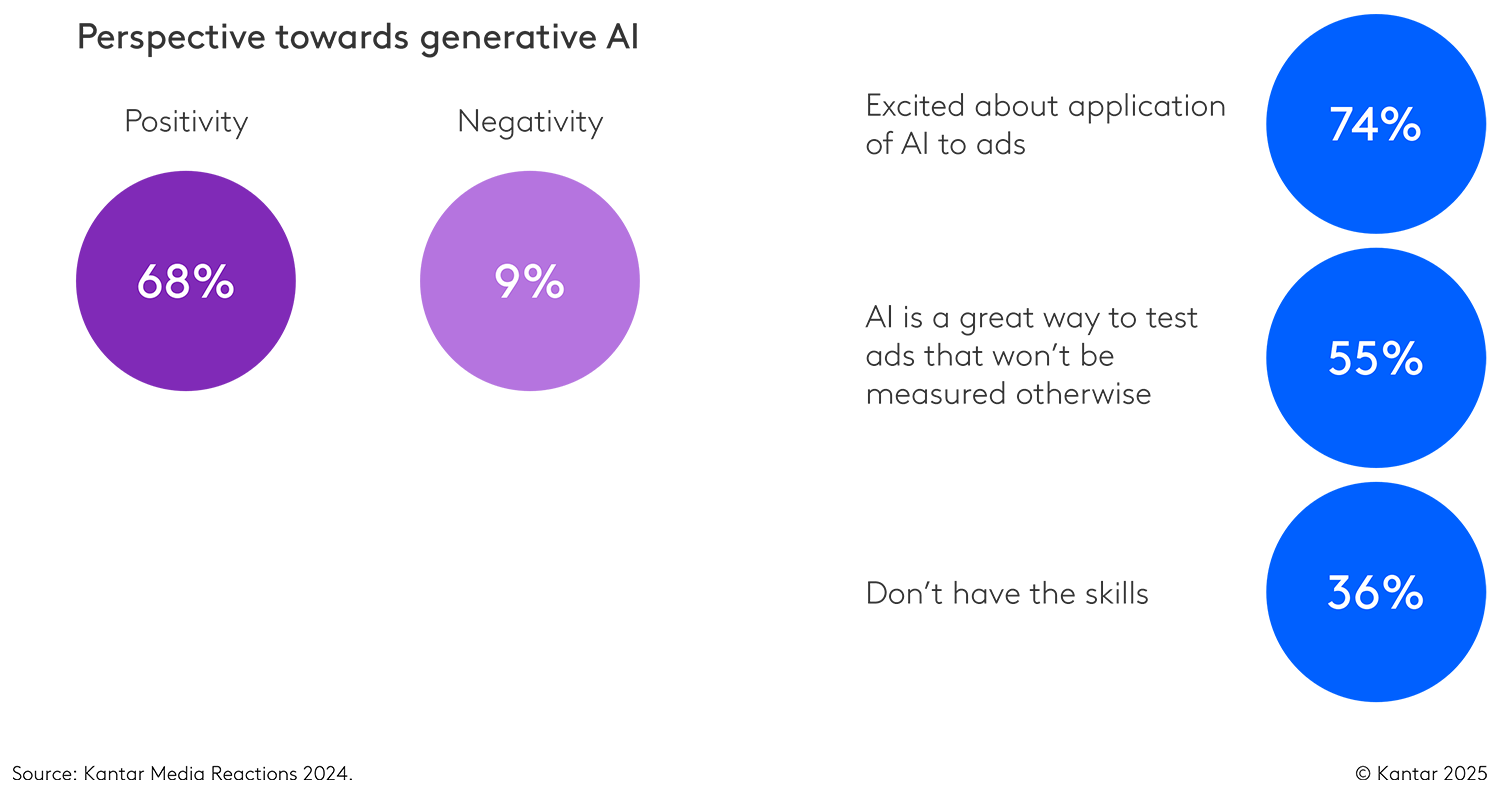 Perspective towards generative AI

Positivity

68%

Negativity

9%

Excited about application of AI to ads

74%

AI is a great way to test ads that won't be measured otherwise

55%

Don't have the skills

36%

Source: Kantar Media Reactions 2024.

© Kantar 2025